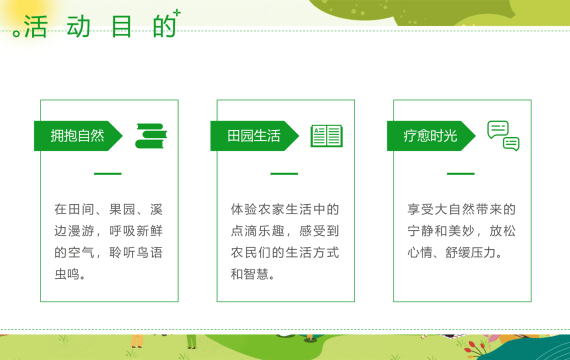 活动目的

拥抱自然

在田间、果园、溪边漫游，呼吸新鲜的空气，聆听鸟语虫鸣。

田园生活

体验农家生活中的点滴乐趣，感受到农民们的生活方式和智慧。

疗愈时光

享受大自然带来的宁静和美妙，放松心情、舒缓压力。